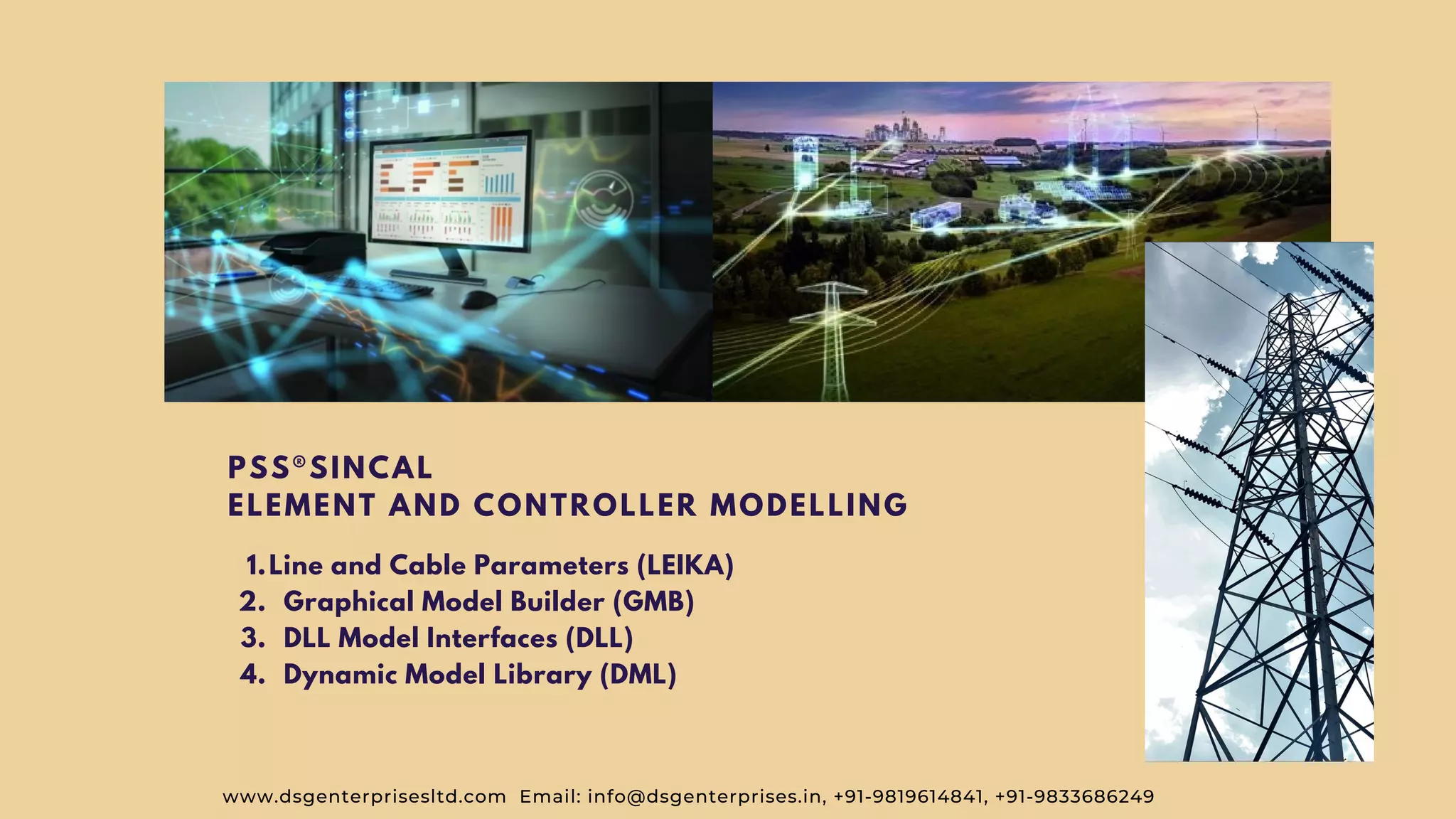 PSS®SINCAL
ELEMENT AND CONTROLLER MODELLING

1. Line and Cable Parameters (LEIKA)
2. Graphical Model Builder (GMB)
3. DLL Model Interfaces (DLL)
4. Dynamic Model Library (DML)

www.dsgenterprisesltd.com Email: info@dsgenterprises.in, +91-9819614841, +91-9833686249